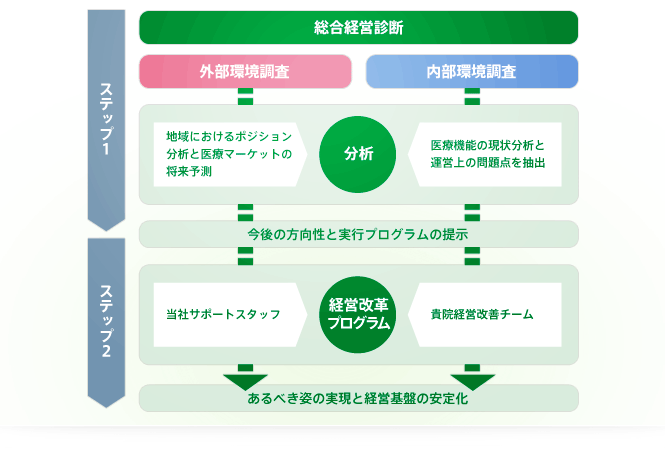 ステップ1

総合経営診断

外部環境調査

内部環境調査

地域におけるポジション分析と医療マーケットの将来予測

分析

医療機能の現状分析と運営上の問題点を抽出

今後の方向性と実行プログラムの提示

ステップ2

当社サポートスタッフ

経営改革プログラム

貴院経営改善チーム

あるべき姿の実現と経営基盤の安定化